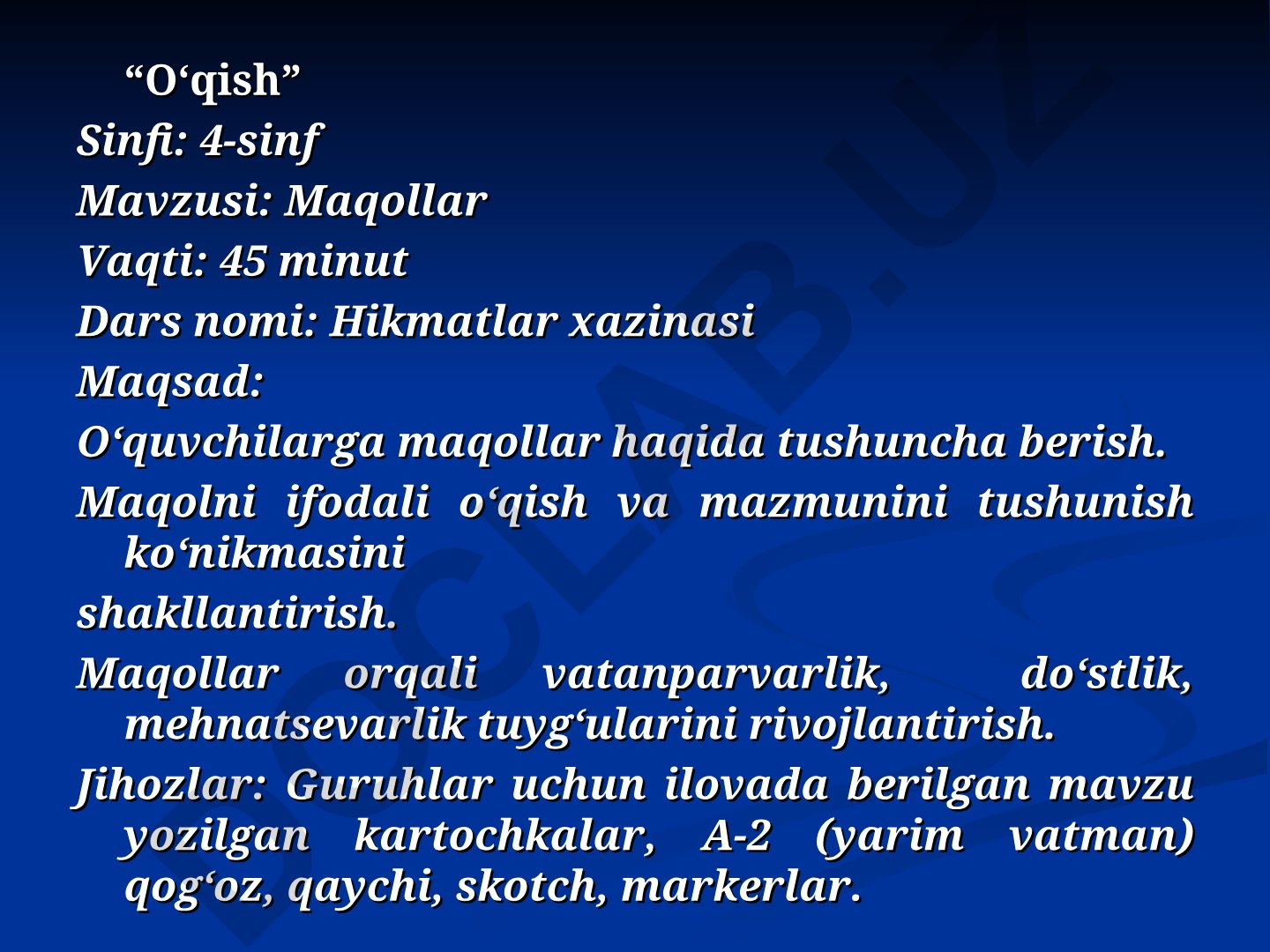 “O‘qish”

Sinfi: 4-sinf

Mavzusi: Maqollar

Vaqti: 45 minut

Dars nomi: Hikmatlar xazinasi

Maqsad:

O‘quvchilarga maqollar haqida tushuncha berish.

Maqolni ifodali o‘qish va mazmunini tushunish ko‘nikmasini

shakllantirish.

Maqollar orqali vatanparvarlik, do‘stlik, mehnatsevarlik tuyg‘ularini rivojlantirish.

Jihozlar: Guruhlar uchun ilovada berilgan mavzu yozilgan kartochkalar, A-2 (yarim vatman) qog‘oz, qaychi, skotch, markerlar.

DOCLAB.UZ